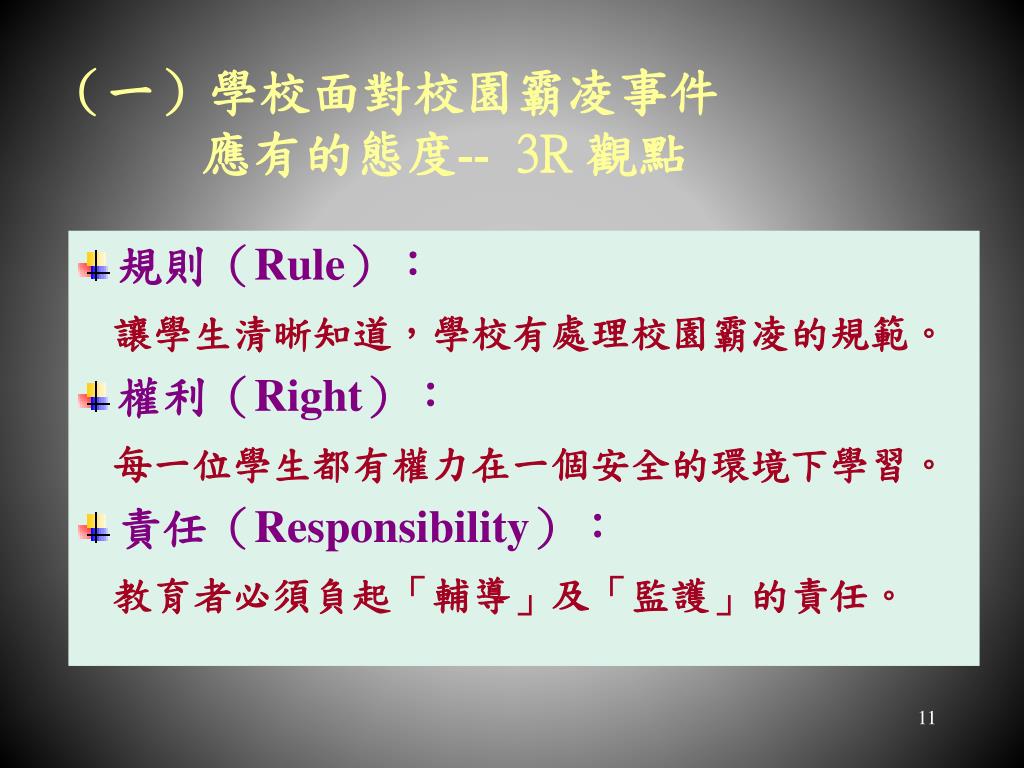 （一）學校面對校園霸凌事件
應有的態度-- 3R 觀點

規則（Rule）：
讓學生清晰知道，學校有處理校園霸凌的規範。

權利（Right）：
每一位學生都有權力在一個安全的環境下學習。

責任（Responsibility）：
教育者必須負起「輔導」及「監護」的責任。

11